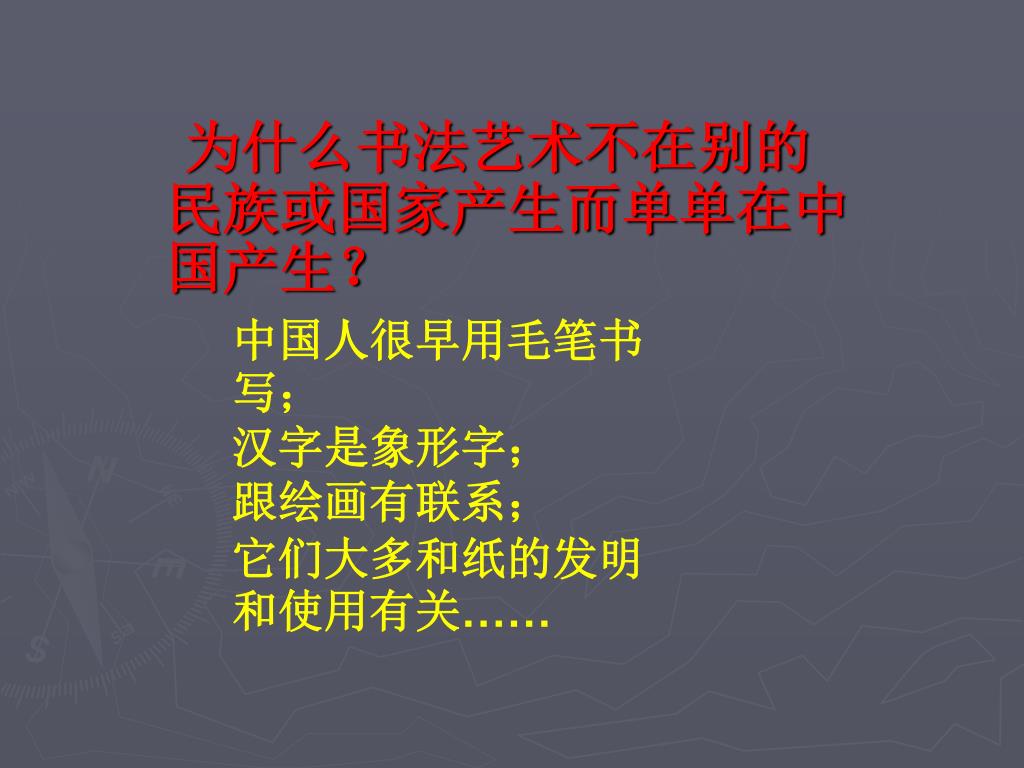 为什么书法艺术不在别的民族或国家产生而单单在中国产生？

中国人很早用毛笔书写；
汉字是象形字；
跟绘画有联系；
它们大多和纸的发明和使用有关……